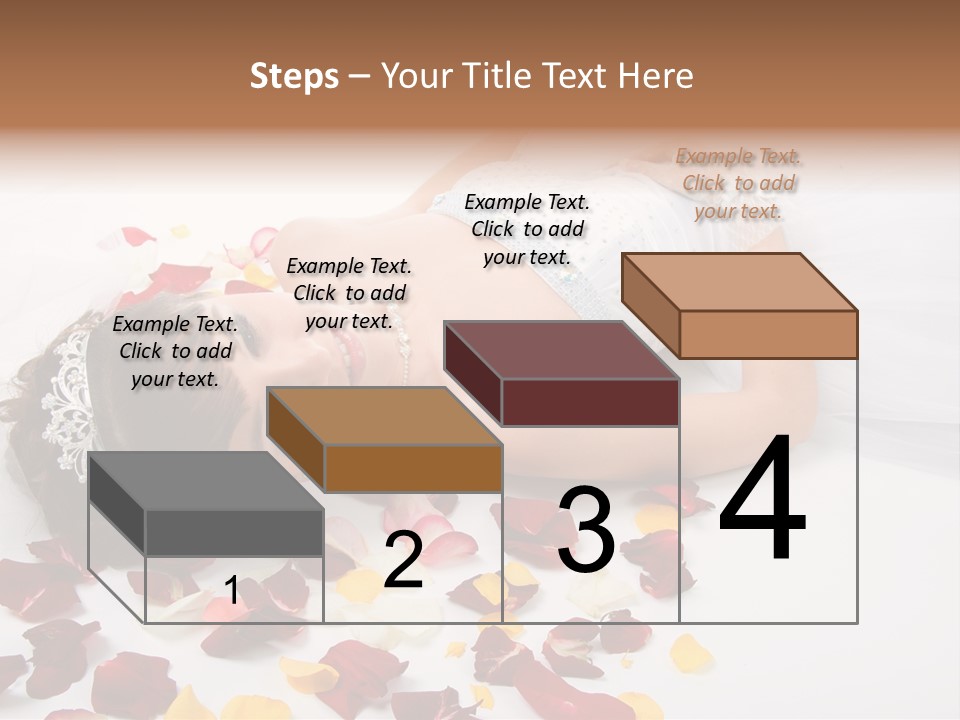 Steps – Your Title Text Here

Example Text. Click to add your text.

Example Text. Click to add your text.

Example Text. Click to add your text.

Example Text. Click to add your text.

1

2

3

4